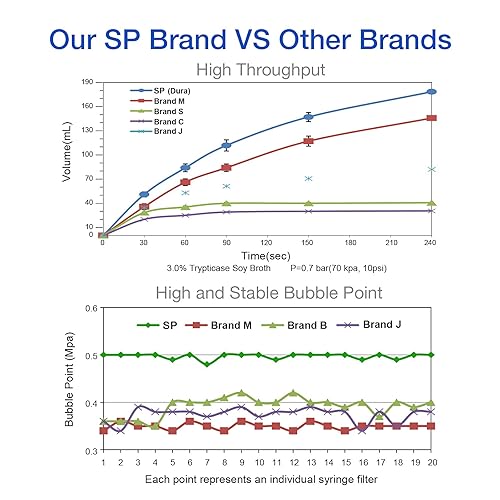 Our SP Brand VS Other Brands

High Throughput

SP (Dura)
Brand M
Brand S
Brand C
Brand J

Volume(mL)

190
160
130
100
70
40
10
0

0 30 60 90 120 150 180 210 240

Time(sec)

3.0% Trypticase Soy Broth P=0.7 bar(70 kpa, 10psi)

High and Stable Bubble Point

SP Brand M Brand B Brand J

Bubble Point (Mpa)

0.6
0.5
0.4
0.3

1 2 3 4 5 6 7 8 9 10 11 12 13 14 15 16 17 18 19 20

Each point represents an individual syringe filter